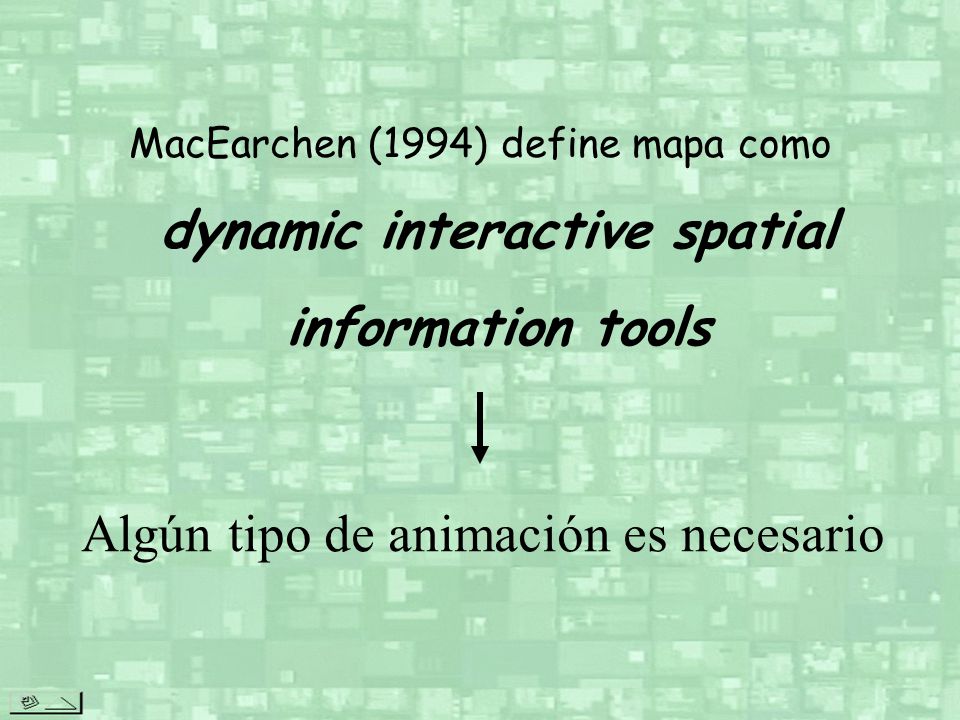 MacEarchen (1994) define mapa como

dynamic interactive spatial information tools

Algún tipo de animación es necesario